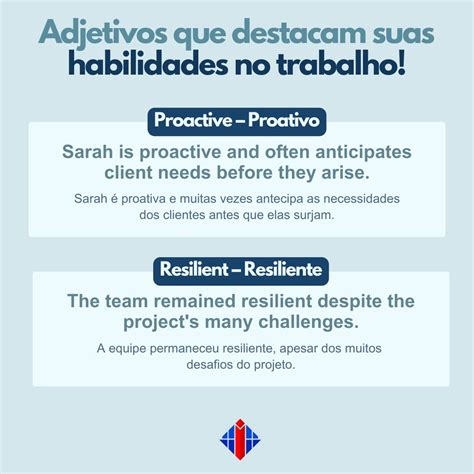 Adjetivos que destacam suas habilidades no trabalho!

Proactive – Proativo

Sarah is proactive and often anticipates client needs before they arise.

Sarah é proativa e muitas vezes antecipa as necessidades dos clientes antes que elas surjam.

Resilient – Resiliente

The team remained resilient despite the project's many challenges.

A equipe permaneceu resiliente, apesar dos muitos desafios do projeto.